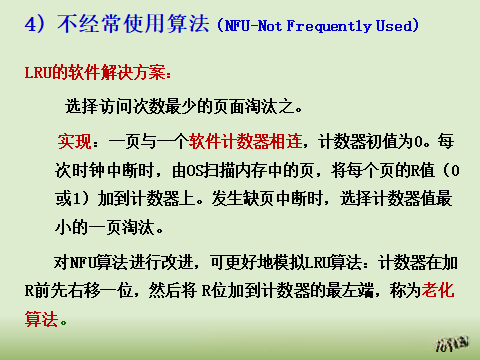 4）不经常使用算法（NFU-Not Frequently Used）

LRU的软件解决方案：

选择访问次数最少的页面淘汰之。

实现：一页与一个软件计数器相连，计数器初值为0。每次时钟中断时，由OS扫描内存中的页，将每个页的R值（0或1）加到计数器上。发生缺页中断时，选择计数器值最小的一页淘汰。

对NFU算法进行改进，可更好地模拟LRU算法：计数器在加R前先右移一位，然后将 R位加到计数器的最左端，称为老化算法。